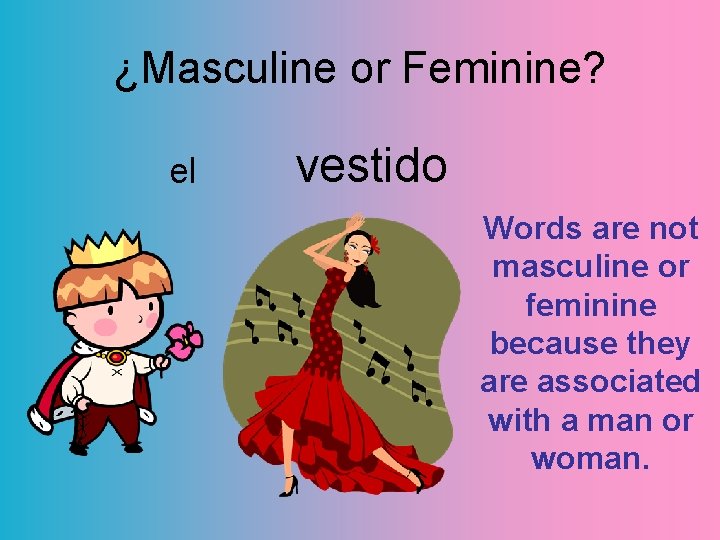 ¿Masculine or Feminine?

el vestido

Words are not masculine or feminine because they are associated with a man or woman.